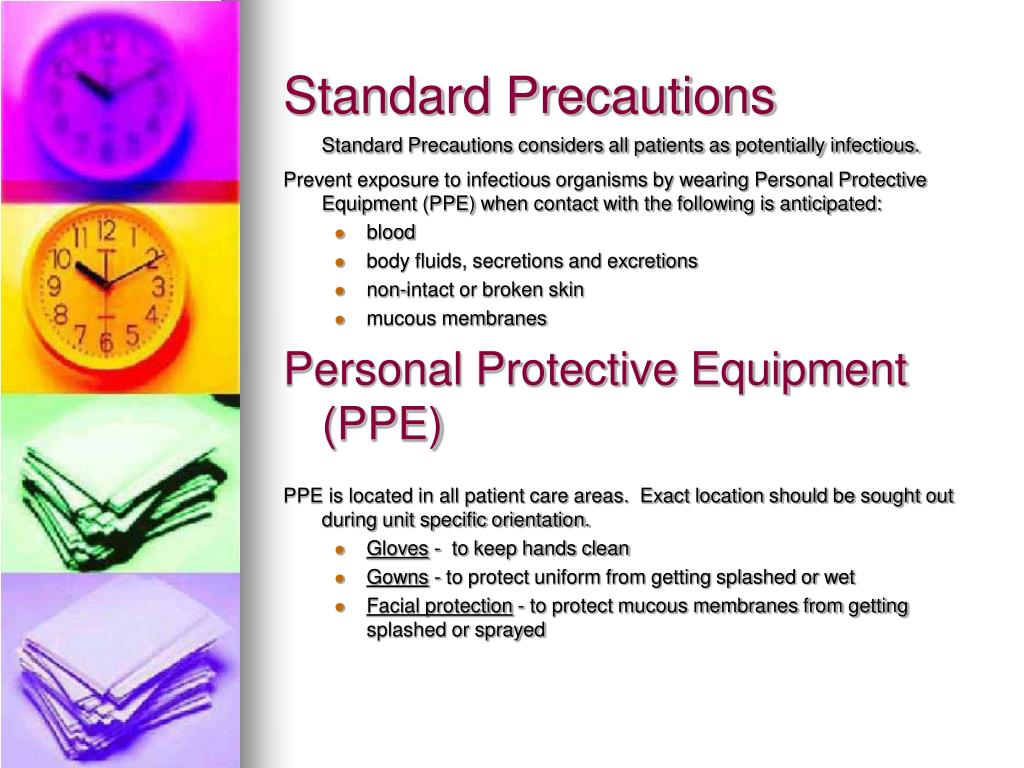 Standard Precautions

Standard Precautions considers all patients as potentially infectious.

Prevent exposure to infectious organisms by wearing Personal Protective Equipment (PPE) when contact with the following is anticipated:

- blood
- body fluids, secretions and excretions
- non-intact or broken skin
- mucous membranes

Personal Protective Equipment (PPE)

PPE is located in all patient care areas. Exact location should be sought out during unit specific orientation.

- Gloves - to keep hands clean
- Gowns - to protect uniform from getting splashed or wet
- Facial protection - to protect mucous membranes from getting splashed or sprayed